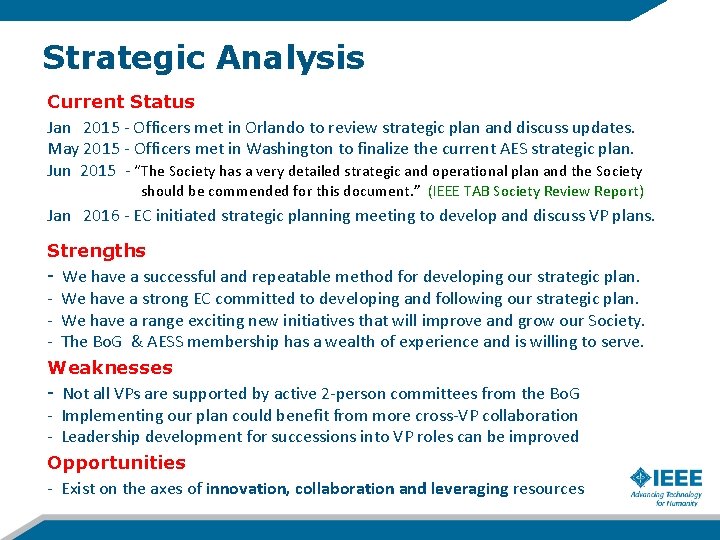 Strategic Analysis

Current Status

Jan 2015 - Officers met in Orlando to review strategic plan and discuss updates.

May 2015 - Officers met in Washington to finalize the current AES strategic plan.

Jun 2015 - "The Society has a very detailed strategic and operational plan and the Society should be commended for this document." (IEEE TAB Society Review Report)

Jan 2016 - EC initiated strategic planning meeting to develop and discuss VP plans.

Strengths

- We have a successful and repeatable method for developing our strategic plan.
- We have a strong EC committed to developing and following our strategic plan.
- We have a range exciting new initiatives that will improve and grow our Society.
- The BoG & AESS membership has a wealth of experience and is willing to serve.

Weaknesses

- Not all VPs are supported by active 2-person committees from the BoG
- Implementing our plan could benefit from more cross-VP collaboration
- Leadership development for successions into VP roles can be improved

Opportunities

- Exist on the axes of innovation, collaboration and leveraging resources

IEEE
Advancing Technology for Humanity